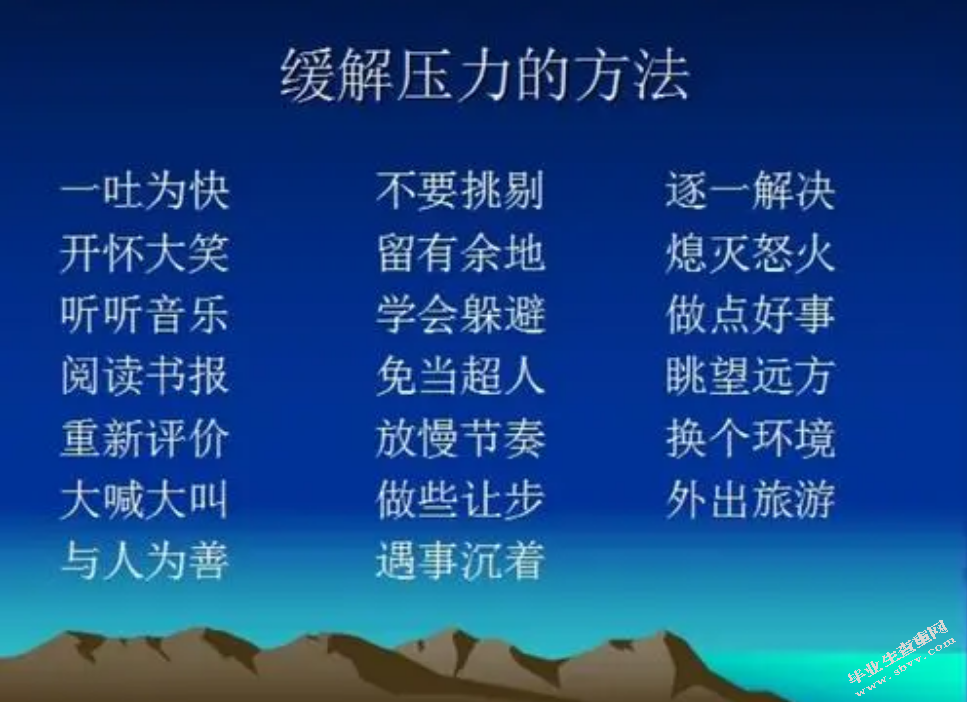 缓解压力的方法

一吐为快
开怀大笑
听听音乐
阅读书报
重新评价
大喊大叫
与人为善

不要挑剔
留有余地
学会躲避
免当超人
放慢节奏
做些让步
遇事沉着

逐一解决
熄灭怒火
做点好事
眺望远方
换个环境
外出旅游

毕业生查询网
www.sbvv.com